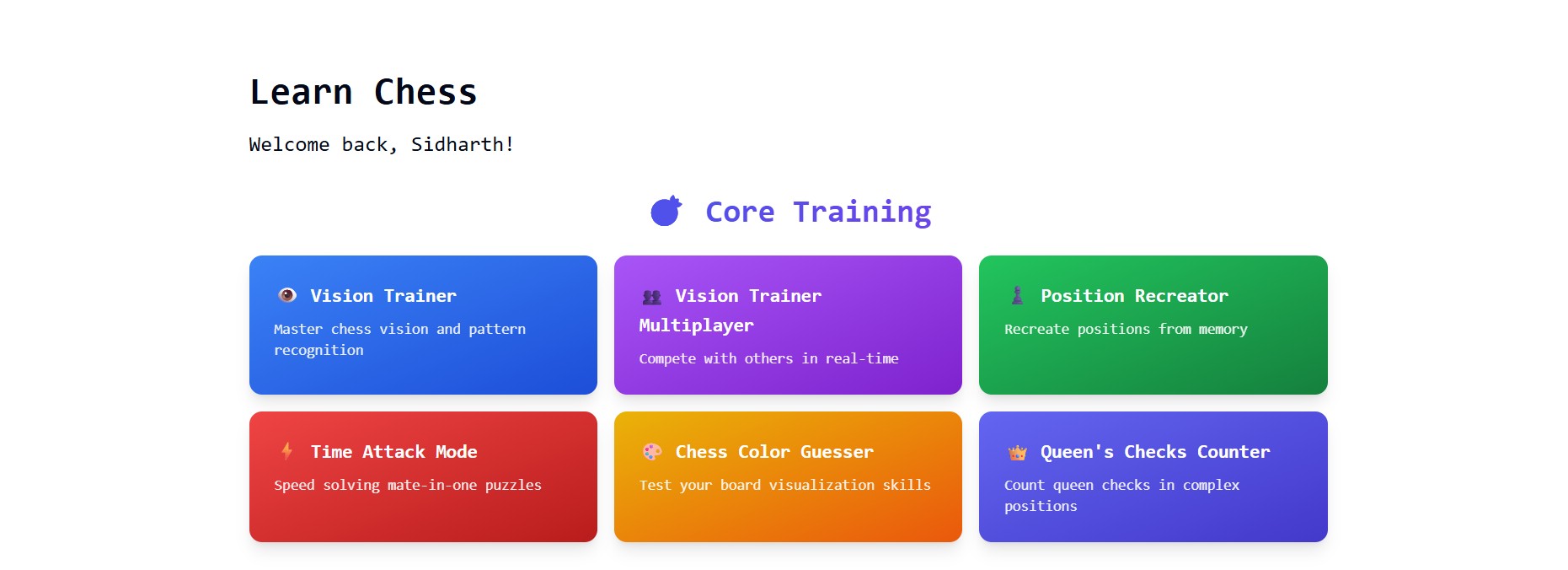 Learn Chess

Welcome back, Sidharth!

Core Training

Vision Trainer

Master chess vision and pattern recognition

Vision Trainer Multiplayer

Compete with others in real-time

Position Recreator

Recreate positions from memory

Time Attack Mode

Speed solving mate-in-one puzzles

Chess Color Guesser

Test your board visualization skills

Queen's Checks Counter

Count queen checks in complex positions